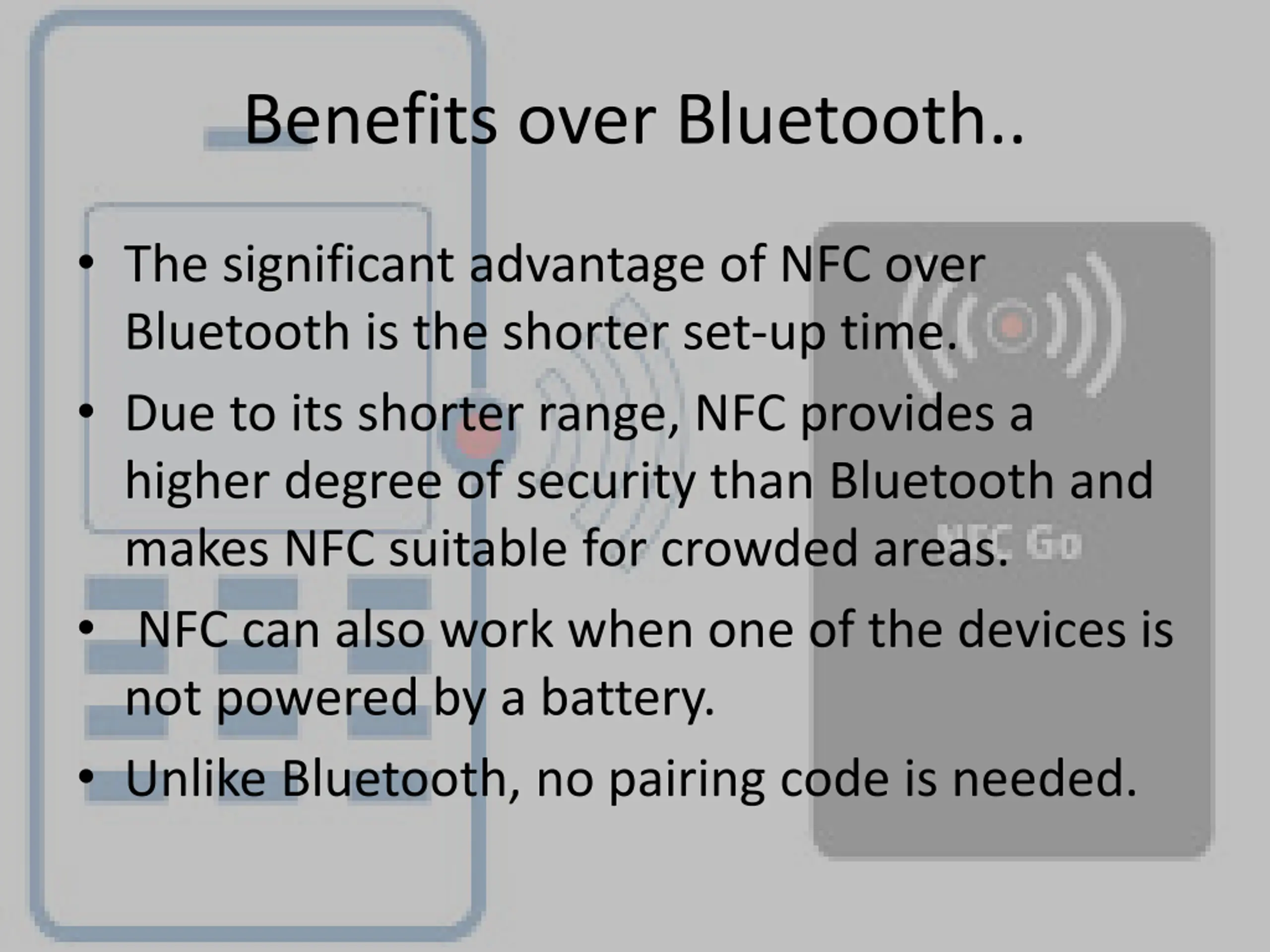 Benefits over Bluetooth..

• The significant advantage of NFC over Bluetooth is the shorter set-up time.

• Due to its shorter range, NFC provides a higher degree of security than Bluetooth and makes NFC suitable for crowded areas.

• NFC can also work when one of the devices is not powered by a battery.

• Unlike Bluetooth, no pairing code is needed.

NFC Go